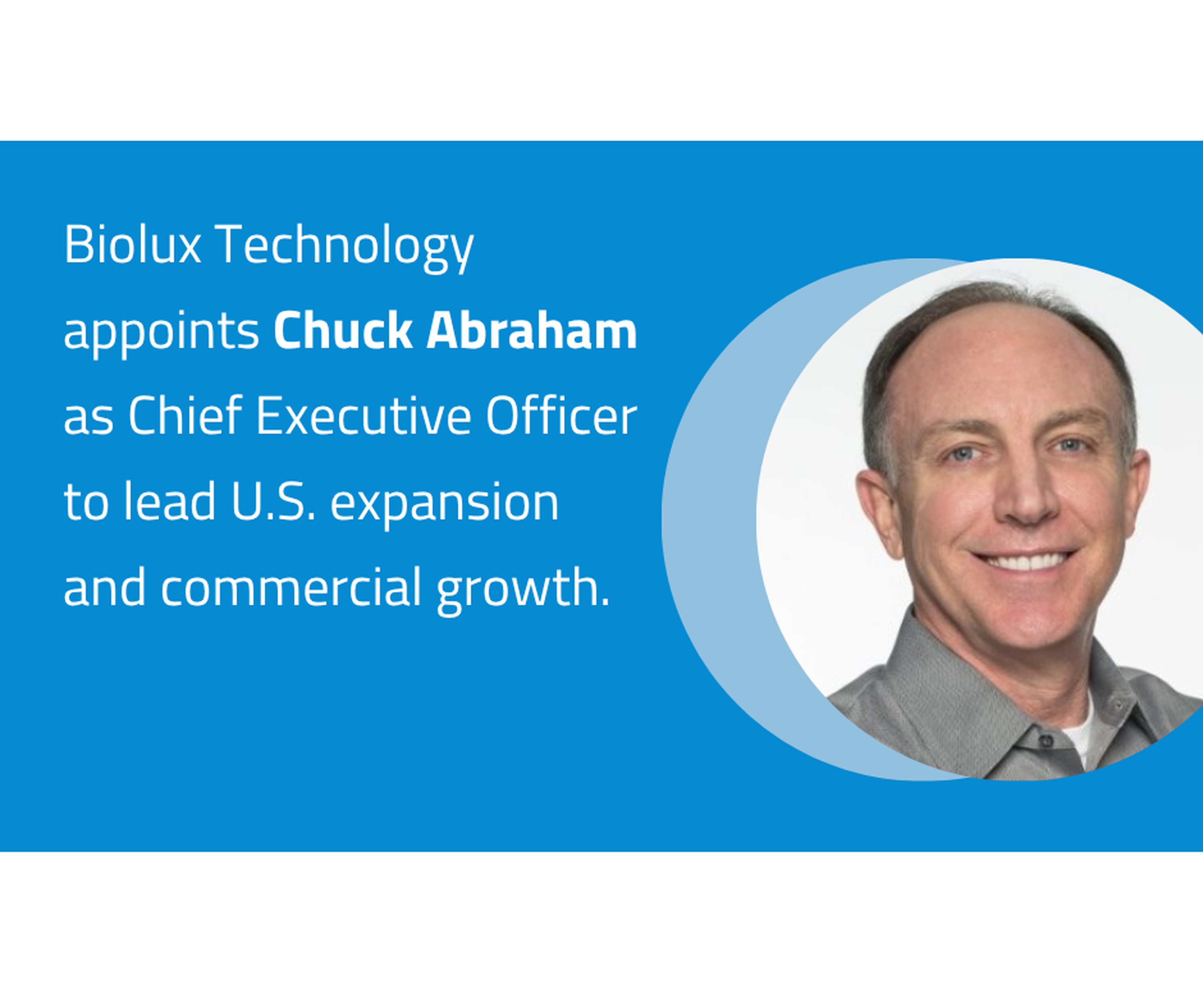 Biolux Technology appoints Chuck Abraham as Chief Executive Officer to lead U.S. expansion and commercial growth.